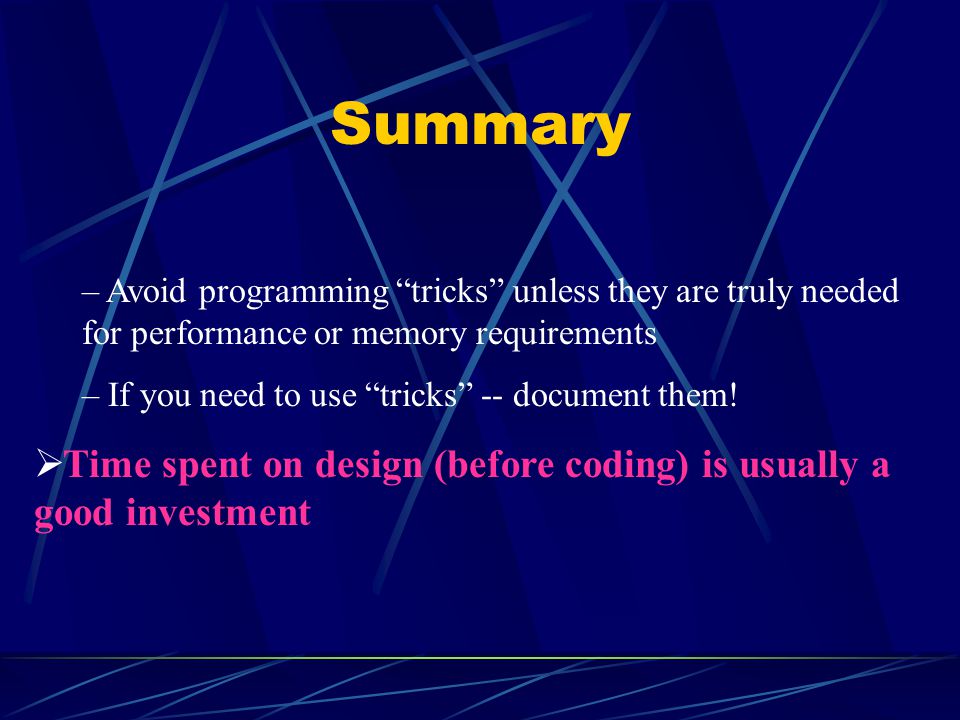 Summary

– Avoid programming “tricks” unless they are truly needed for performance or memory requirements

– If you need to use “tricks” -- document them!

➢Time spent on design (before coding) is usually a good investment